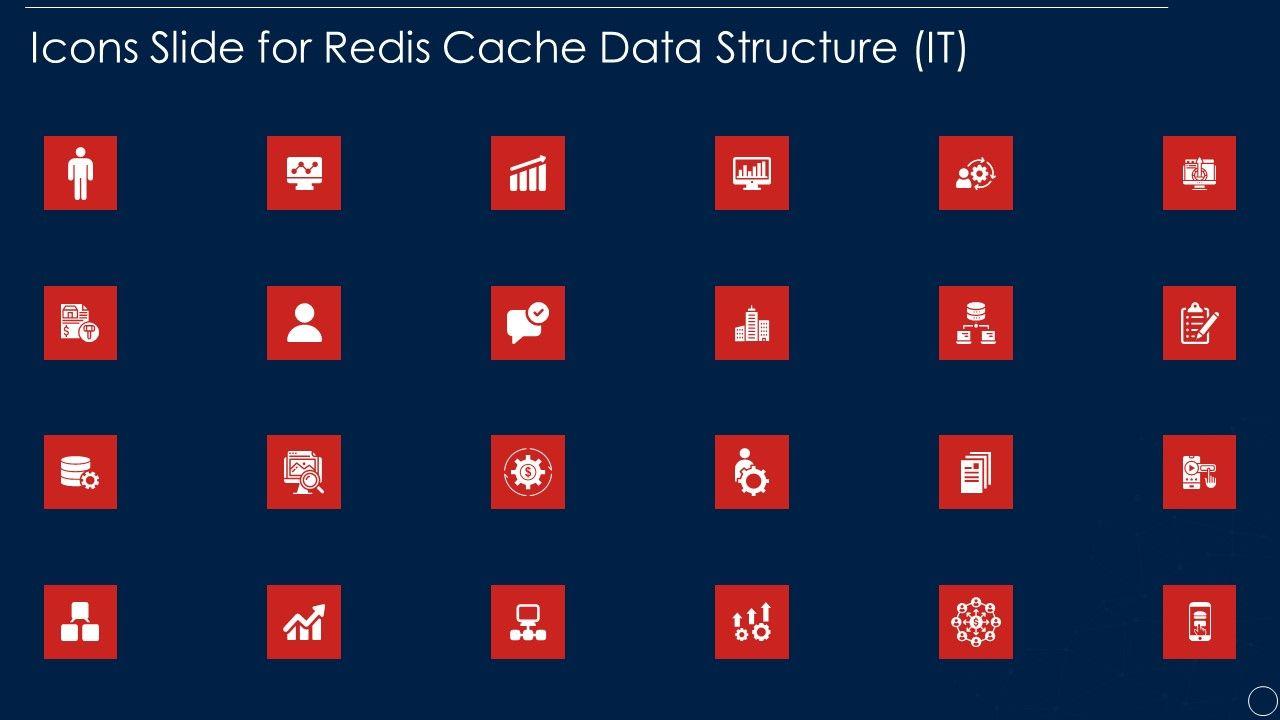 Icons Slide for Redis Cache Data Structure (IT)